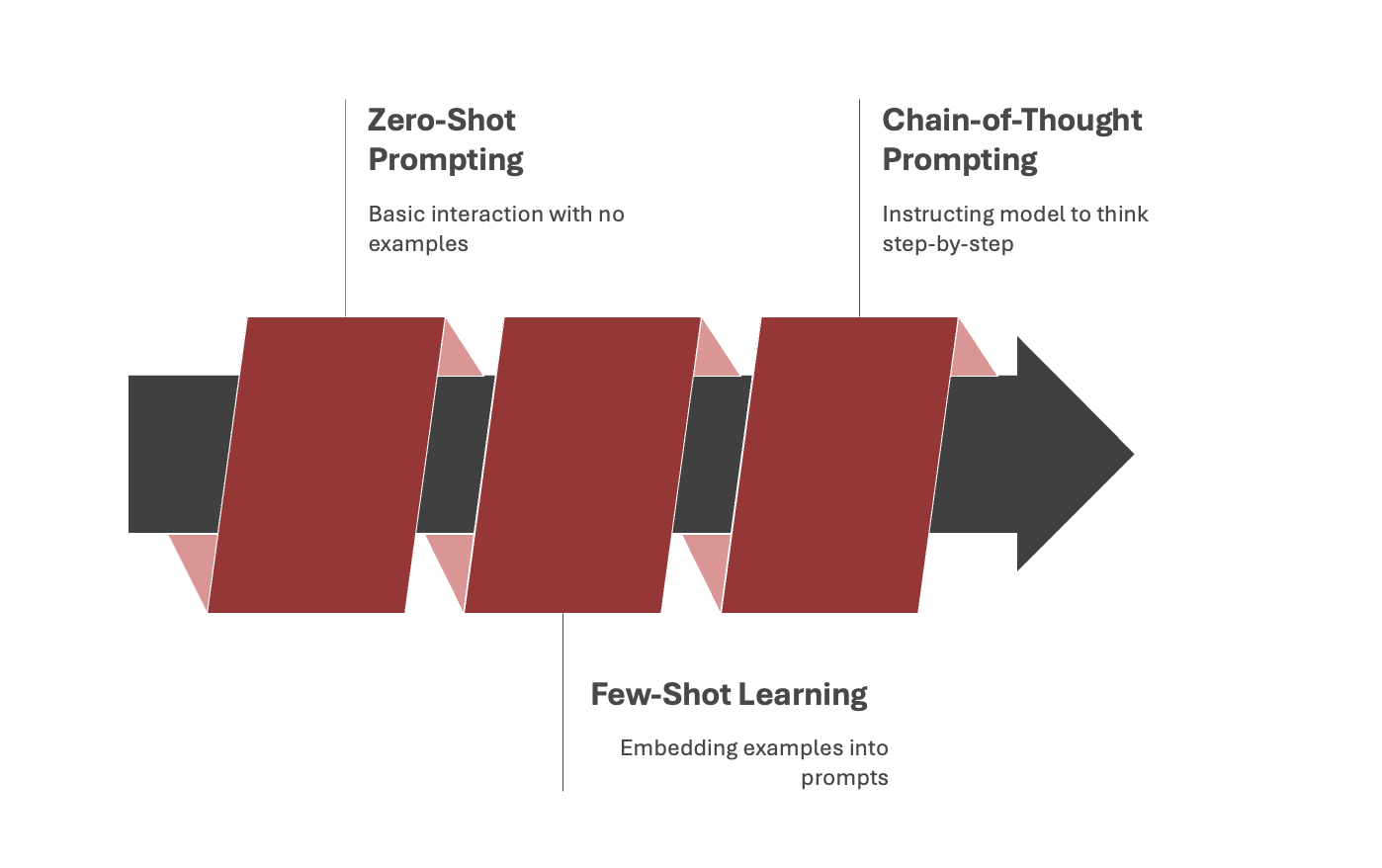 Zero-Shot Prompting

Basic interaction with no examples

Chain-of-Thought Prompting

Instructing model to think step-by-step

Few-Shot Learning

Embedding examples into prompts